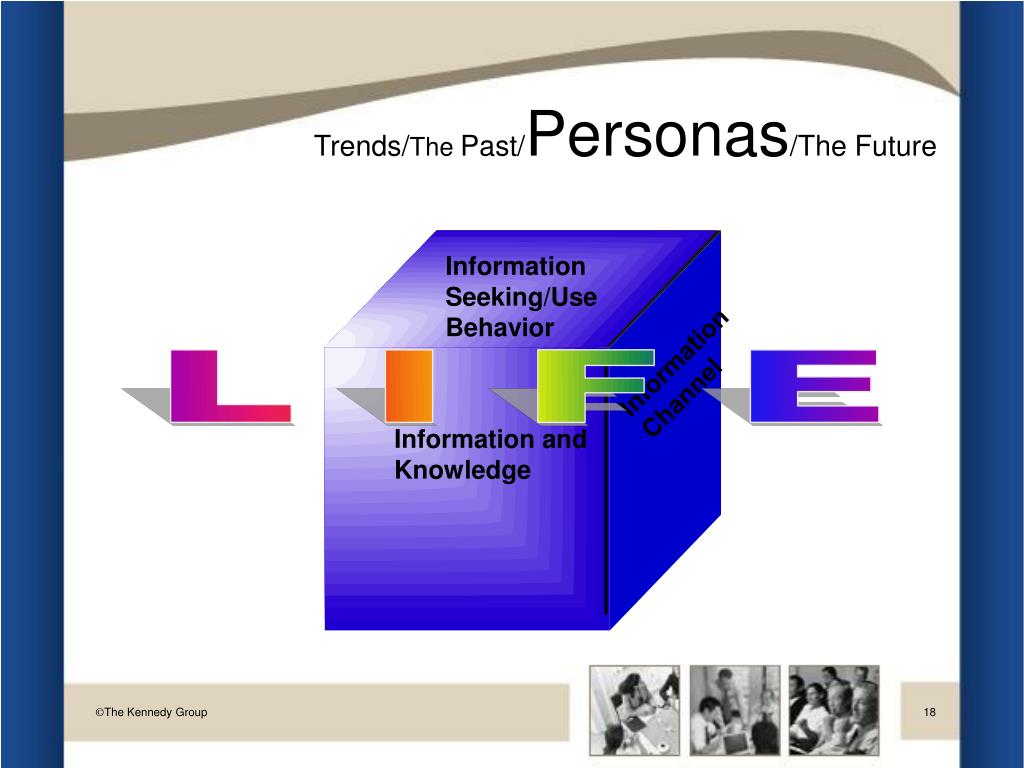 Trends/The Past/Personas/The Future

Information Seeking/Use Behavior

L I F E

Information Channel

Information and Knowledge

©The Kennedy Group

18